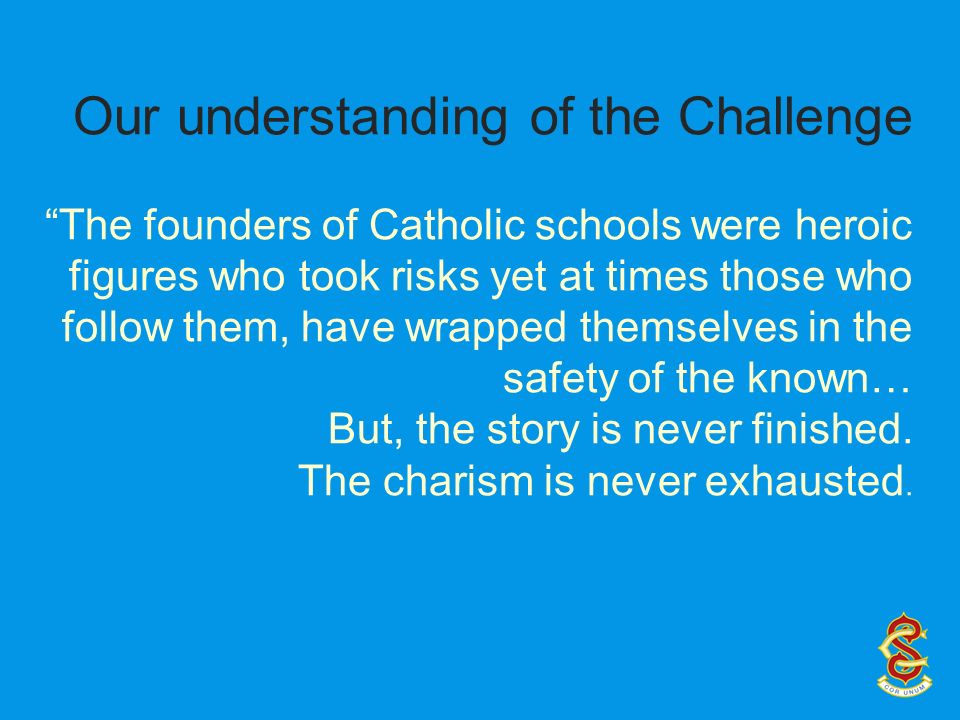 Our understanding of the Challenge

“The founders of Catholic schools were heroic figures who took risks yet at times those who follow them, have wrapped themselves in the safety of the known…
But, the story is never finished.
The charism is never exhausted.

COR UNUM